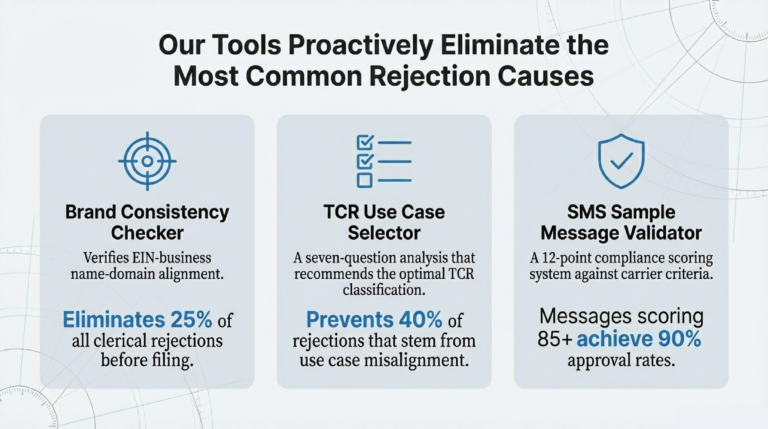 Our Tools Proactively Eliminate the Most Common Rejection Causes

Brand Consistency Checker

Verifies EIN-business name-domain alignment.

Eliminates 25% of all clerical rejections before filing.

TCR Use Case Selector

A seven-question analysis that recommends the optimal TCR classification.

Prevents 40% of rejections that stem from use case misalignment.

SMS Sample Message Validator

A 12-point compliance scoring system against carrier criteria.

Messages scoring 85+ achieve 90% approval rates.